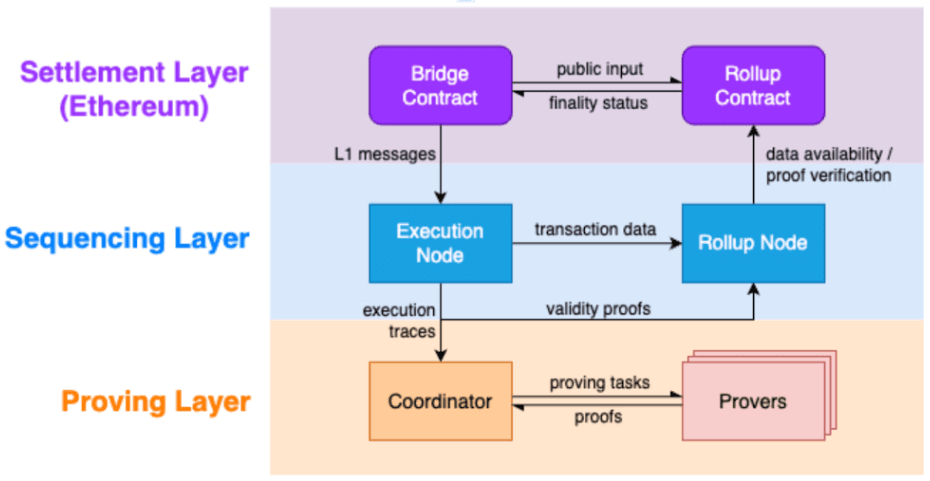 Settlement Layer (Ethereum)

Bridge Contract

public input

finality status

Rollup Contract

L1 messages

data availability / proof verification

Sequencing Layer

Execution Node

transaction data

Rollup Node

execution traces

validity proofs

Proving Layer

Coordinator

proving tasks

proofs

Provers